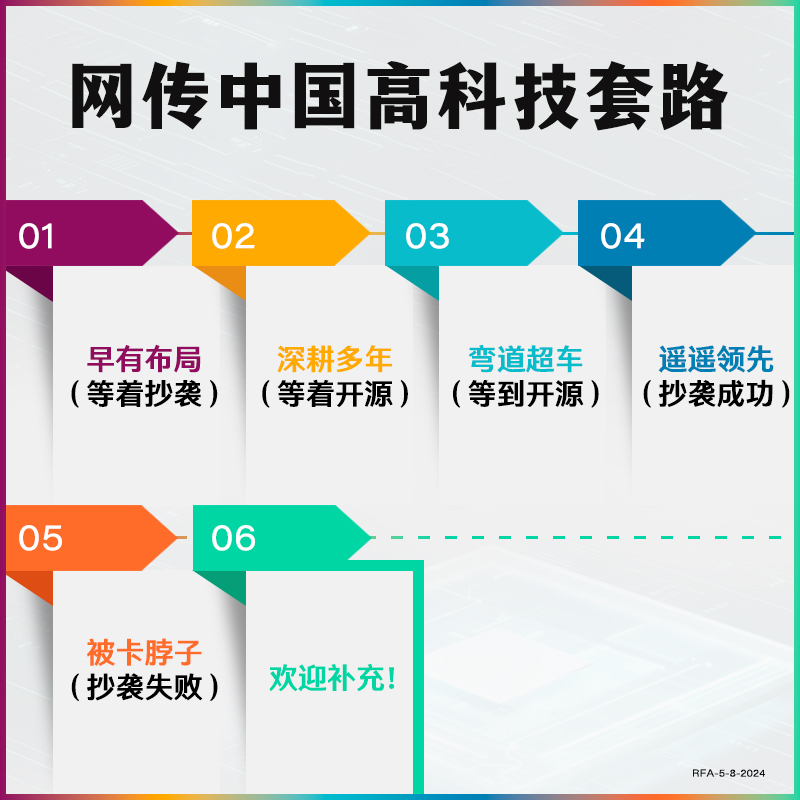 网传中国高科技套路

01
早有布局
（等着抄袭）

02
深耕多年
（等着开源）

03
弯道超车
（等到开源）

04
遥遥领先
（抄袭成功）

05
被卡脖子
（抄袭失败）

06
欢迎补充！

RFA-5-8-2024